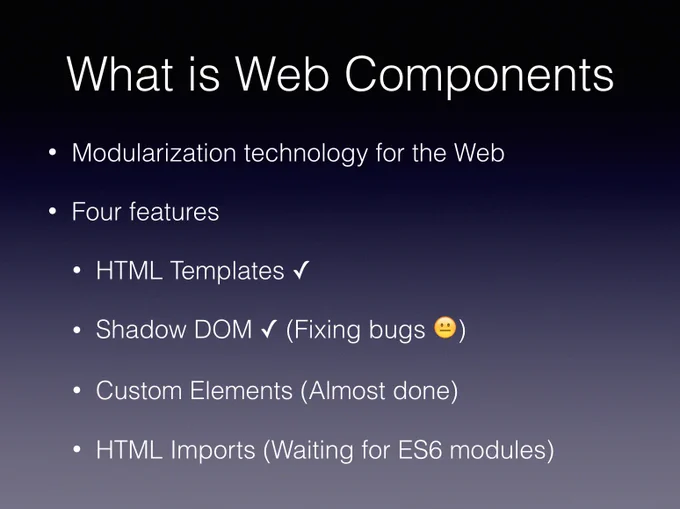 What is Web Components

• Modularization technology for the Web

• Four features

• HTML Templates ✓

• Shadow DOM ✓ (Fixing bugs 😐)

• Custom Elements (Almost done)

• HTML Imports (Waiting for ES6 modules)